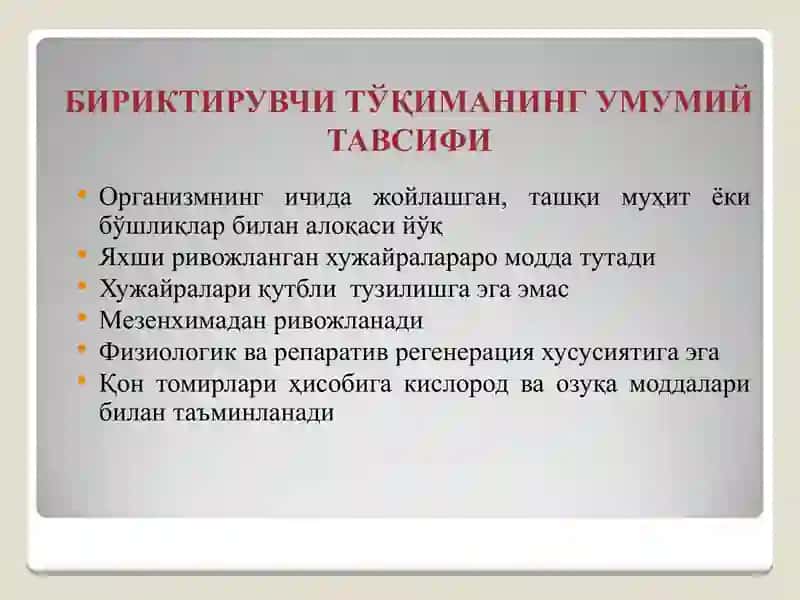 БИРИКТИРУВЧИ ТЎҚИМАНИНГ УМУМИЙ ТАВСИФИ

• Организмнинг ичида жойлашган, ташқи муҳит ёки бўшлиқлар билан алоқаси йўқ
• Яхши ривожланган хужайралараро модда тутади
• Хужайралари қутбли тузилишга эга эмас
• Мезенхимадан ривожланади
• Физиологик ва репаратив регенерация хусусиятига эга
• Қон томирлари ҳисобига кислород ва озуқа моддалари билан таъминланади